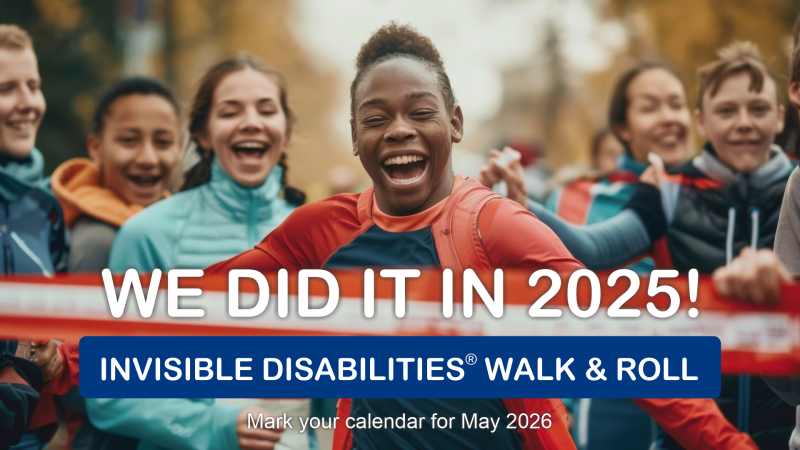 WE DID IT IN 2025!

INVISIBLE DISABILITIES® WALK & ROLL

Mark your calendar for May 2026